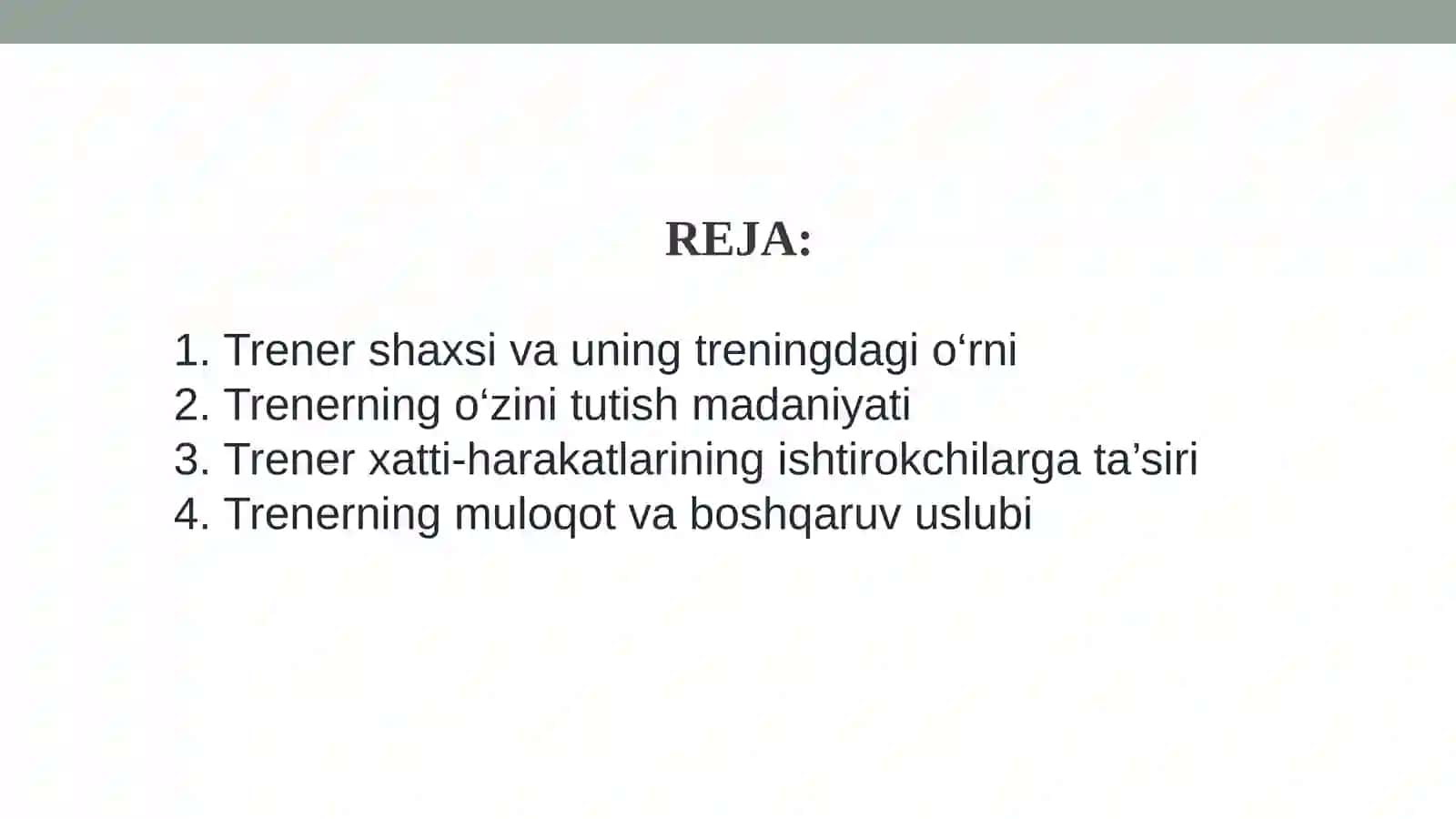 REJA:

1. Trener shaxsi va uning treningdagi o‘rni
2. Trenerning o‘zini tutish madaniyati
3. Trener xatti-harakatlarining ishtirokchilarga ta’siri
4. Trenerning muloqot va boshqaruv uslubi